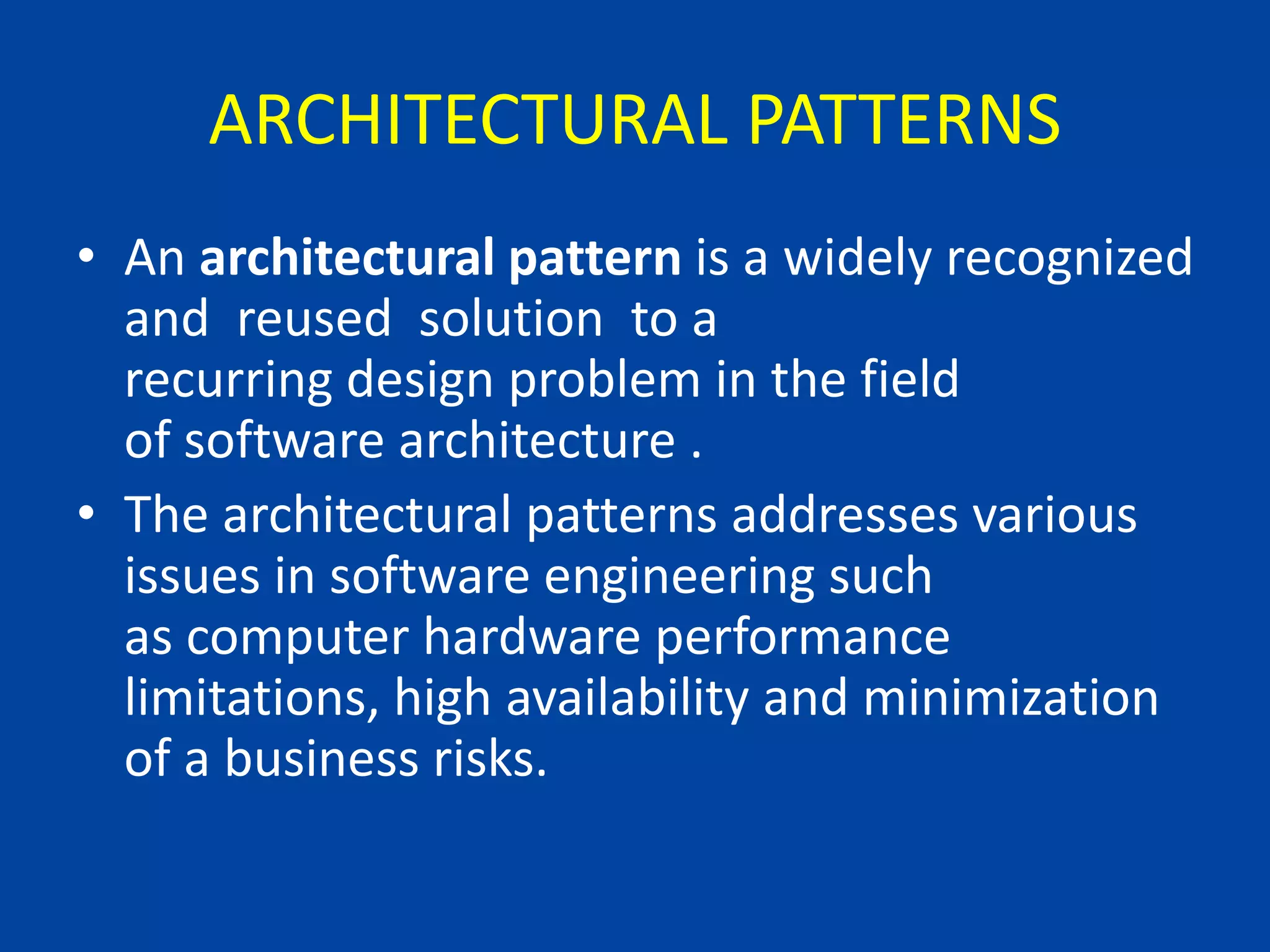 ARCHITECTURAL PATTERNS

• An architectural pattern is a widely recognized and reused solution to a recurring design problem in the field of software architecture .

• The architectural patterns addresses various issues in software engineering such as computer hardware performance limitations, high availability and minimization of a business risks.